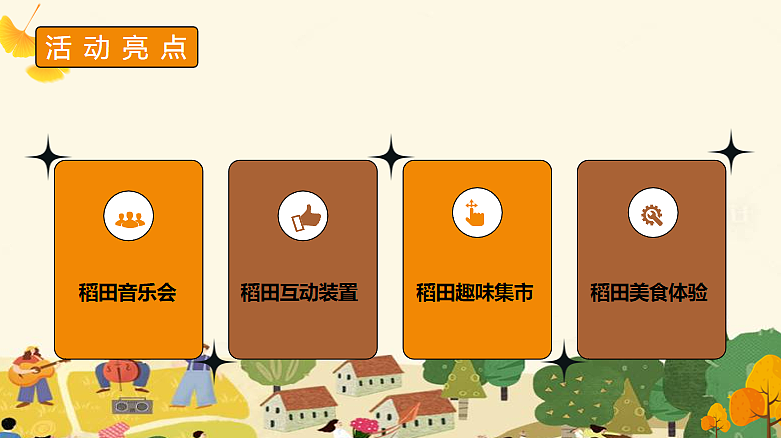 活动亮点

稻田音乐会

稻田互动装置

稻田趣味集市

稻田美食体验